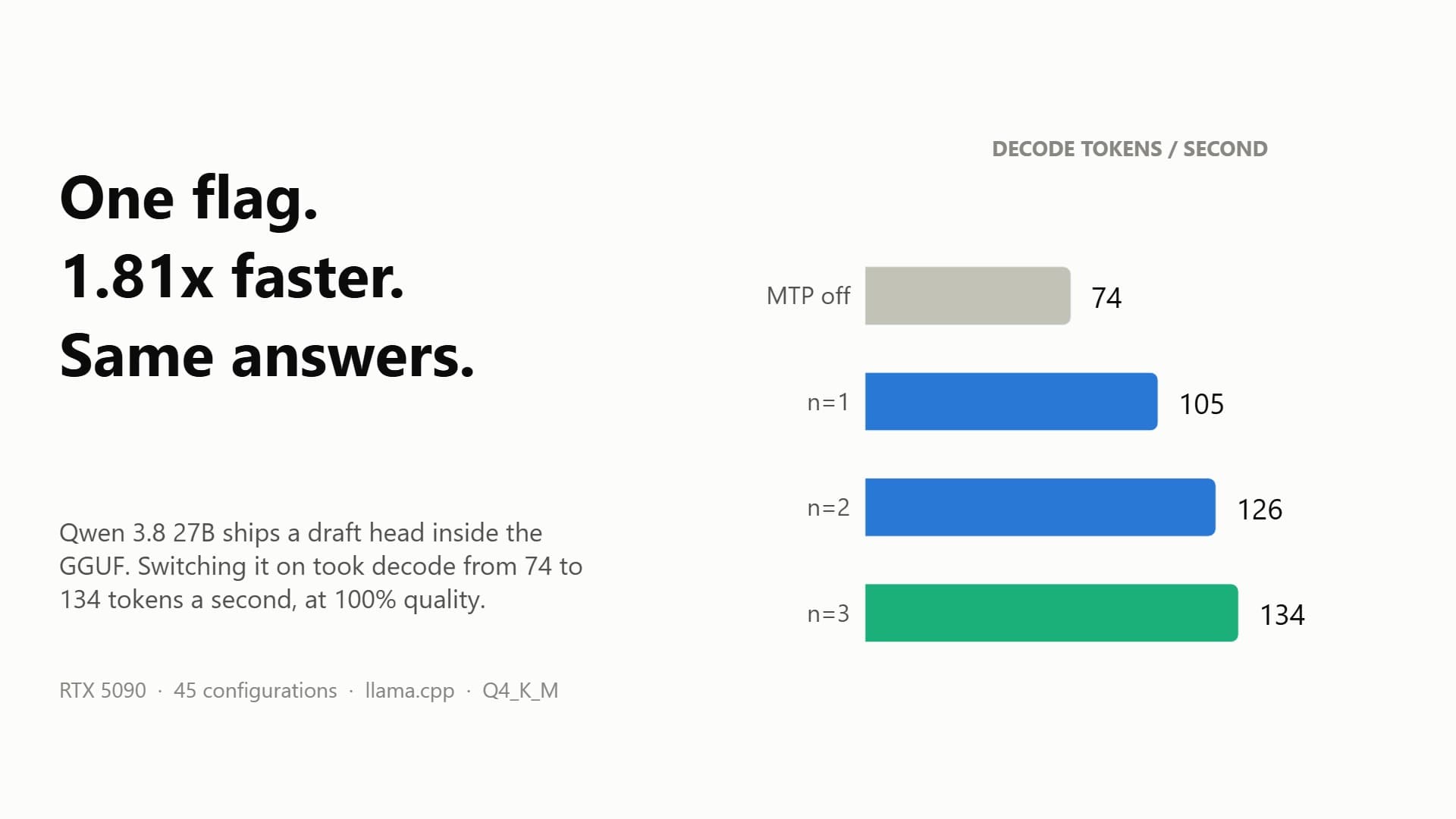 One flag.
1.81x faster.
Same answers.

Qwen 3.8 27B ships a draft head inside the GGUF. Switching it on took decode from 74 to 134 tokens a second, at 100% quality.

RTX 5090 · 45 configurations · llama.cpp · Q4_K_M

DECODE TOKENS / SECOND

MTP off 74
n=1 105
n=2 126
n=3 134